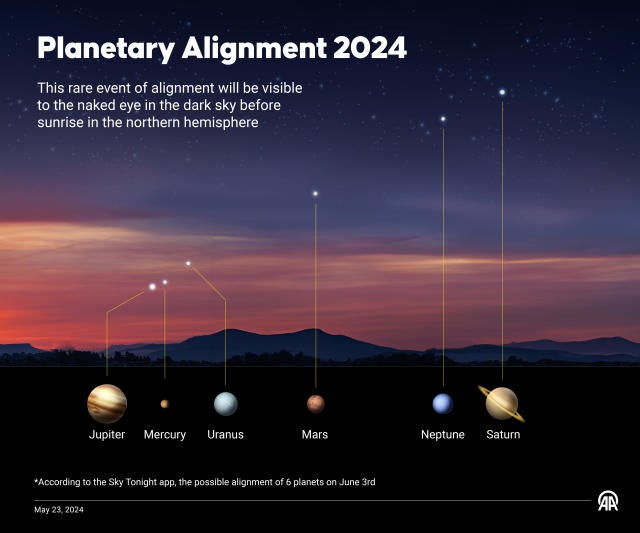 Planetary Alignment 2024

This rare event of alignment will be visible to the naked eye in the dark sky before sunrise in the northern hemisphere

Jupiter Mercury Uranus Mars Neptune Saturn

*According to the Sky Tonight app, the possible alignment of 6 planets on June 3rd

May 23, 2024

AA